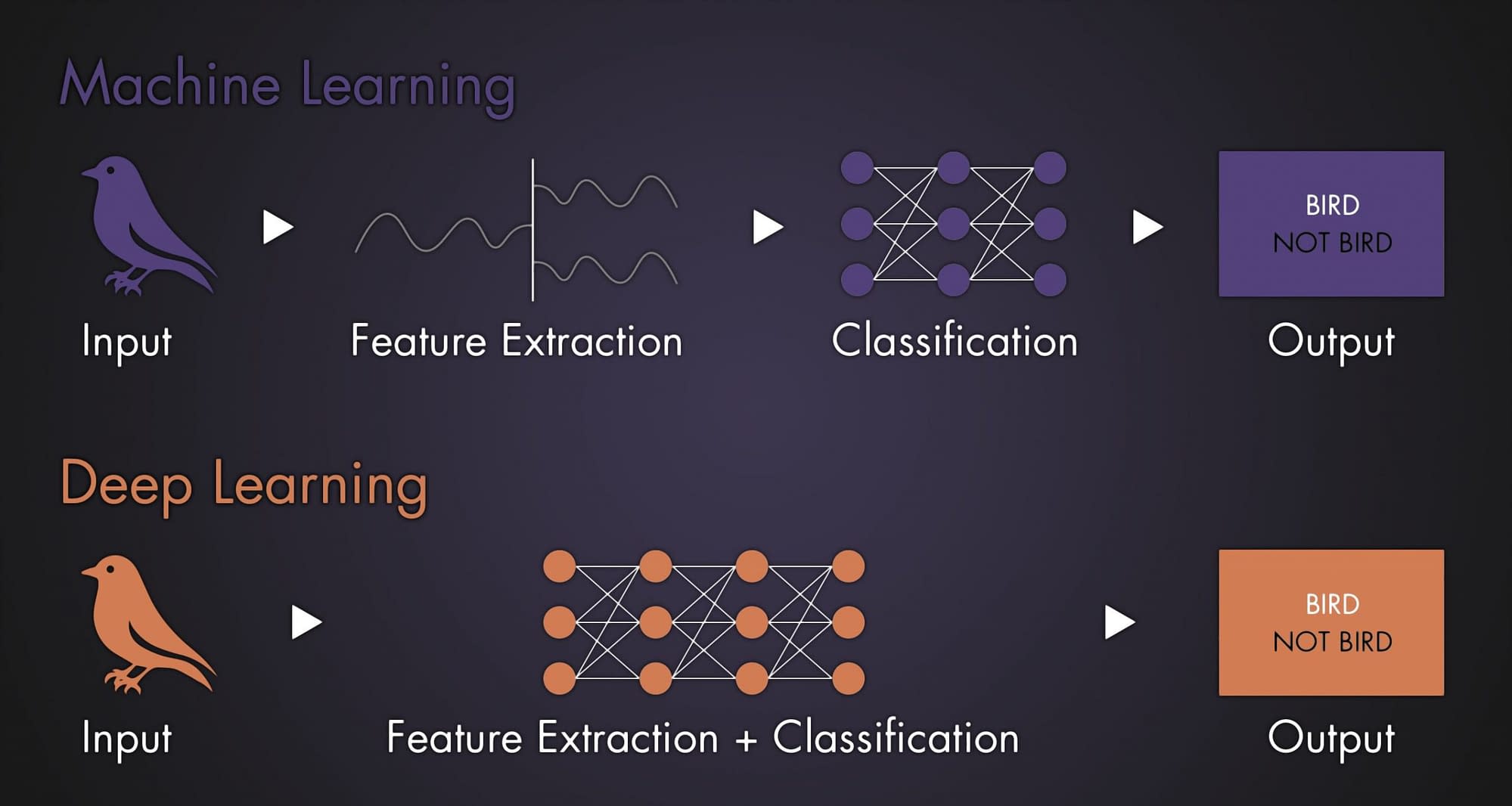 Machine Learning

BIRD
NOT BIRD

Input

Feature Extraction

Classification

Output

Deep Learning

BIRD
NOT BIRD

Input

Feature Extraction + Classification

Output